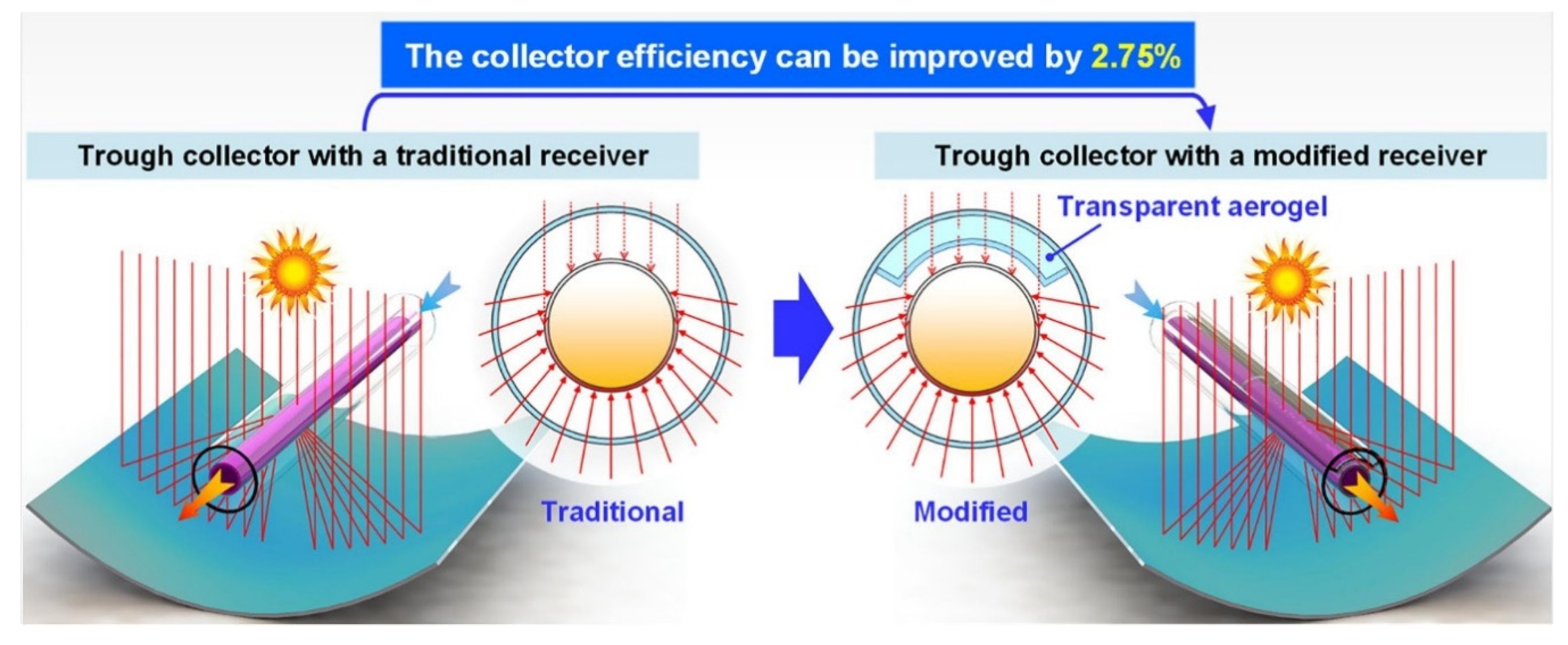 The collector efficiency can be improved by 2.75%

Trough collector with a traditional receiver

Trough collector with a modified receiver

Transparent aerogel

Traditional

Modified